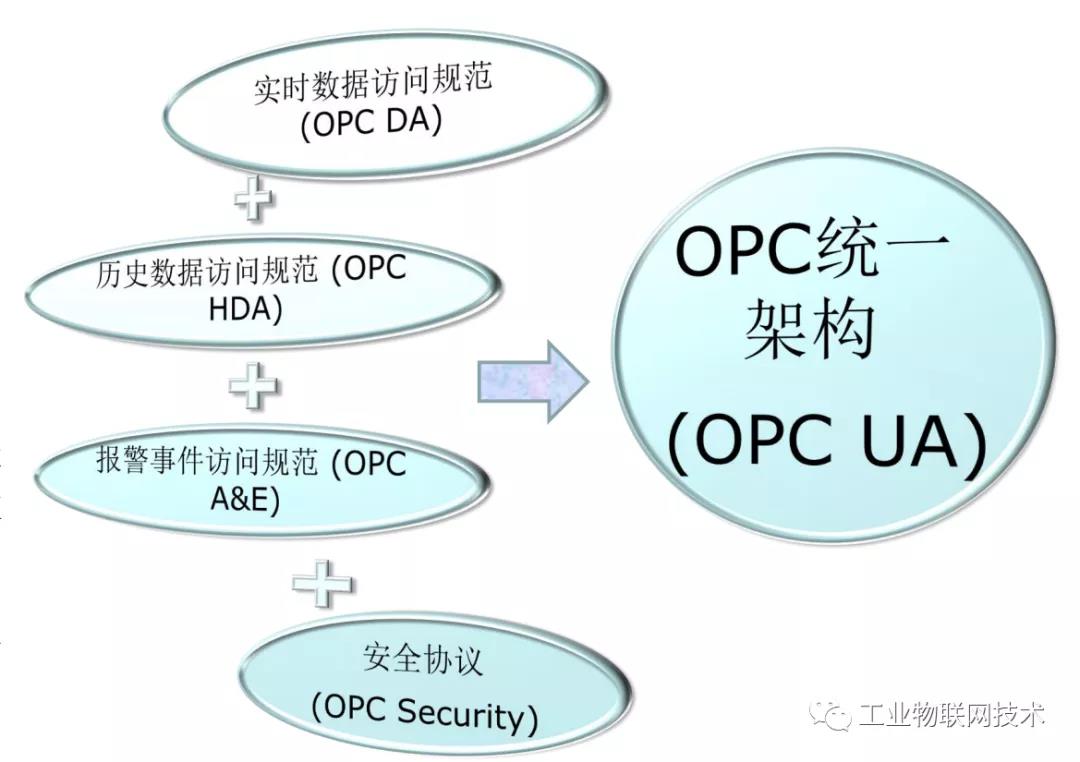 实时数据访问规范
(OPC DA)

+

历史数据访问规范 (OPC HDA)

+

报警事件访问规范 (OPC A&E)

+

安全协议
(OPC Security)

OPC统一架构
(OPC UA)

工业物联网技术